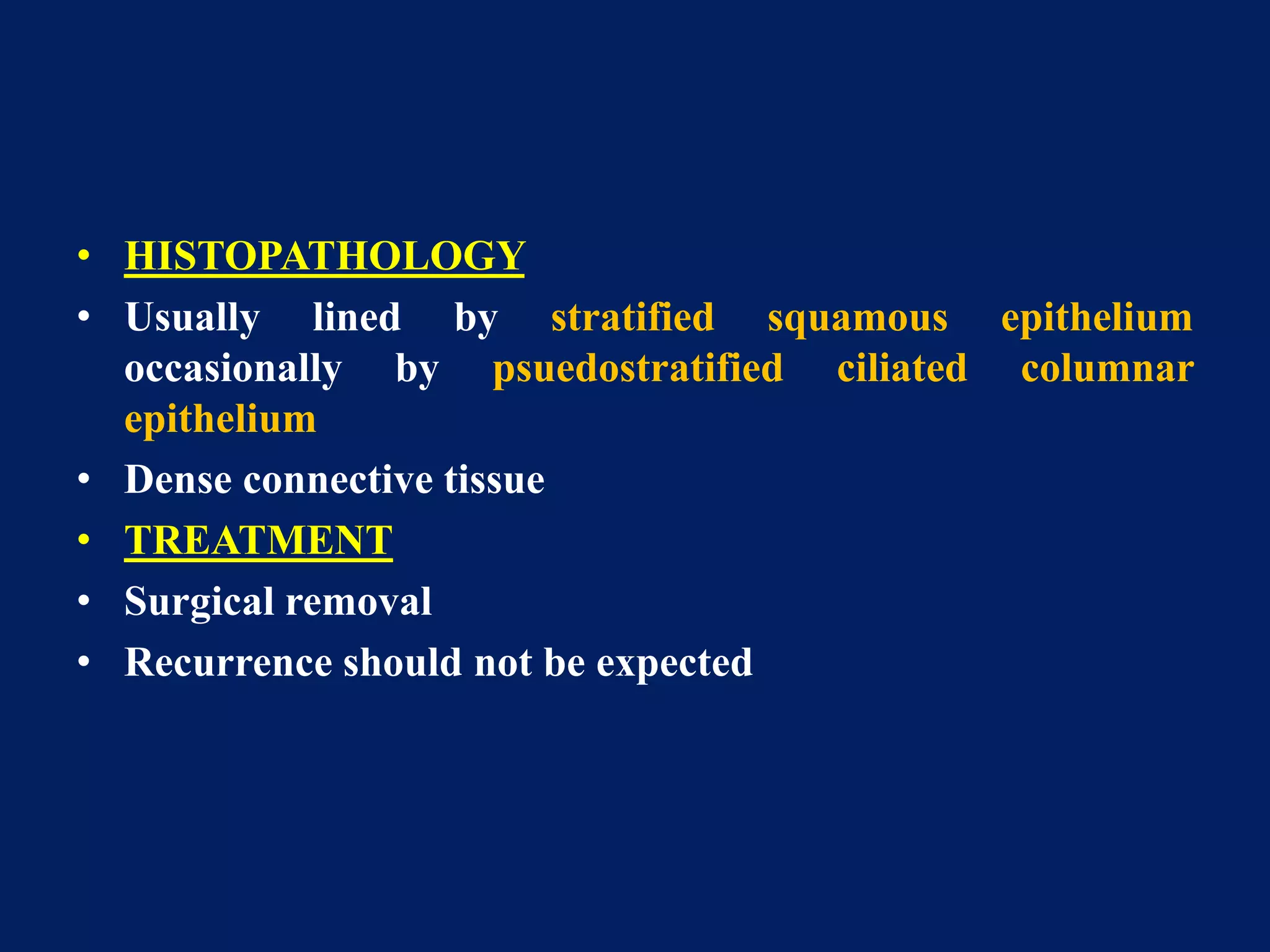 • HISTOPATHOLOGY
• Usually lined by stratified squamous epithelium occasionally by psuedostratified ciliated columnar epithelium
• Dense connective tissue
• TREATMENT
• Surgical removal
• Recurrence should not be expected